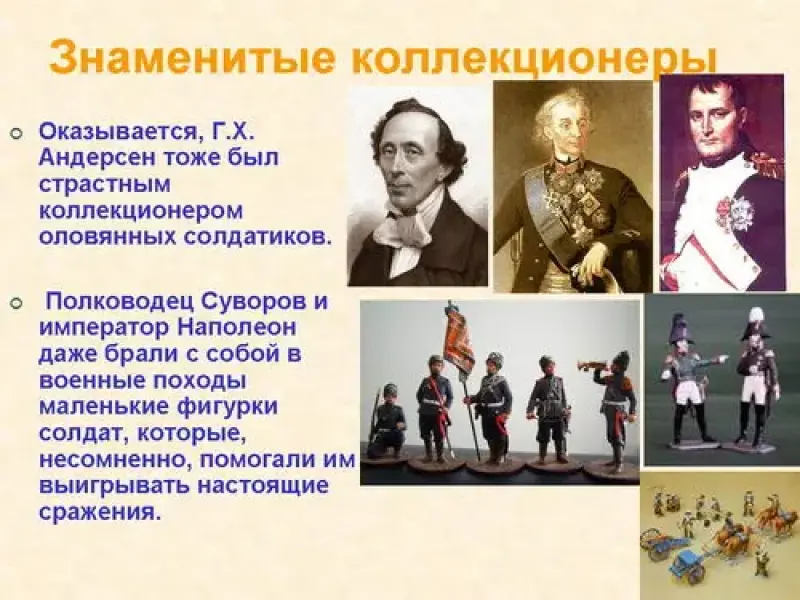 Знаменитые коллекционеры

Оказывается, Г.Х. Андерсен тоже был страстным коллекционером оловянных солдатиков.

Полководец Суворов и император Наполеон даже брали с собой в военные походы маленькие фигурки солдат, которые, несомненно, помогали им выигрывать настоящие сражения.